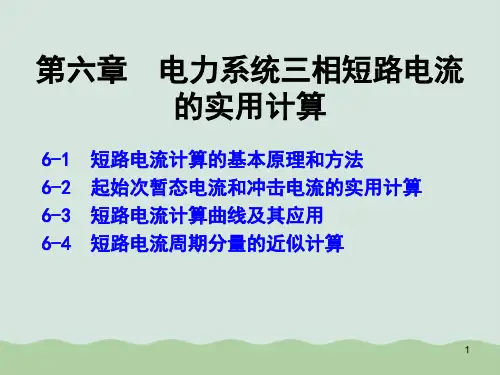 第六章　电力系统三相短路电流的实用计算

6-1　短路电流计算的基本原理和方法
6-2　起始次暂态电流和冲击电流的实用计算
6-3　短路电流计算曲线及其应用
6-4　短路电流周期分量的近似计算

1